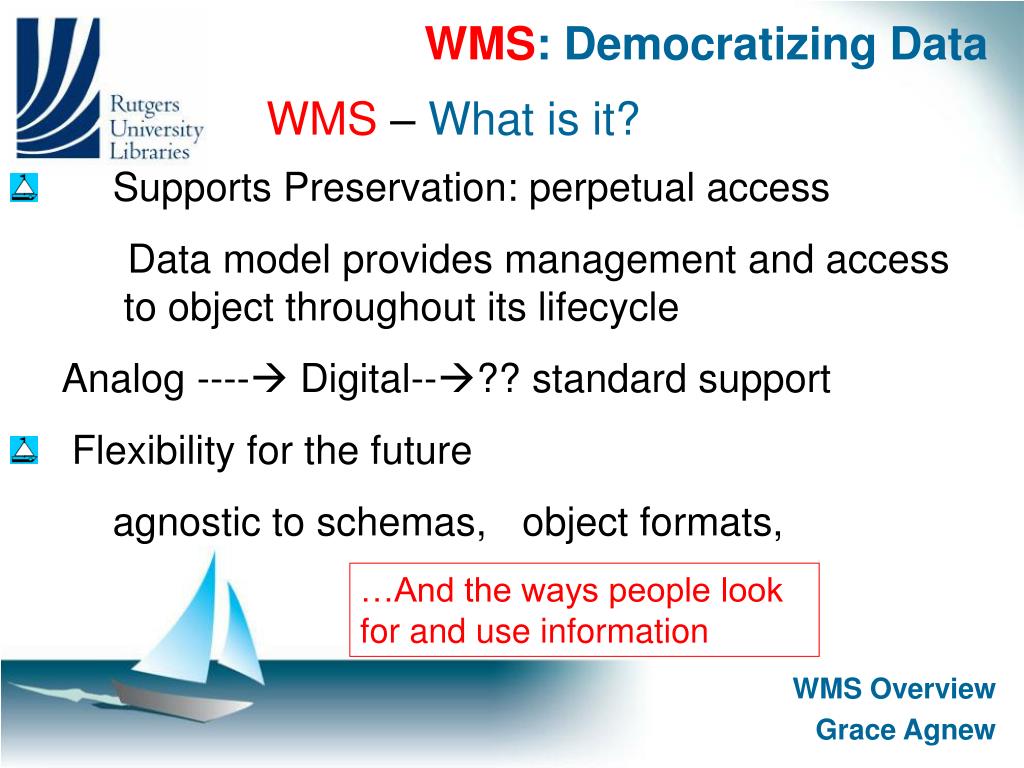 Rutgers University Libraries

WMS: Democratizing Data

WMS – What is it?

Supports Preservation: perpetual access

Data model provides management and access to object throughout its lifecycle

Analog ----→ Digital--→?? standard support

Flexibility for the future

agnostic to schemas, object formats,

…And the ways people look for and use information

WMS Overview
Grace Agnew